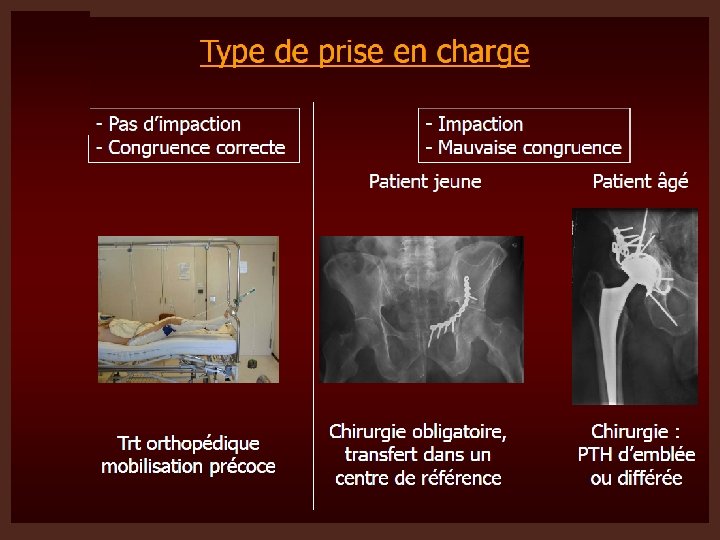 Type de prise en charge

- Pas d'impaction
- Congruence correcte

Trt orthopédique mobilisation précoce

- Impaction
- Mauvaise congruence

Patient jeune

Chirurgie obligatoire, transfert dans un centre de référence

Patient âgé

Chirurgie : PTH d'emblée ou différée